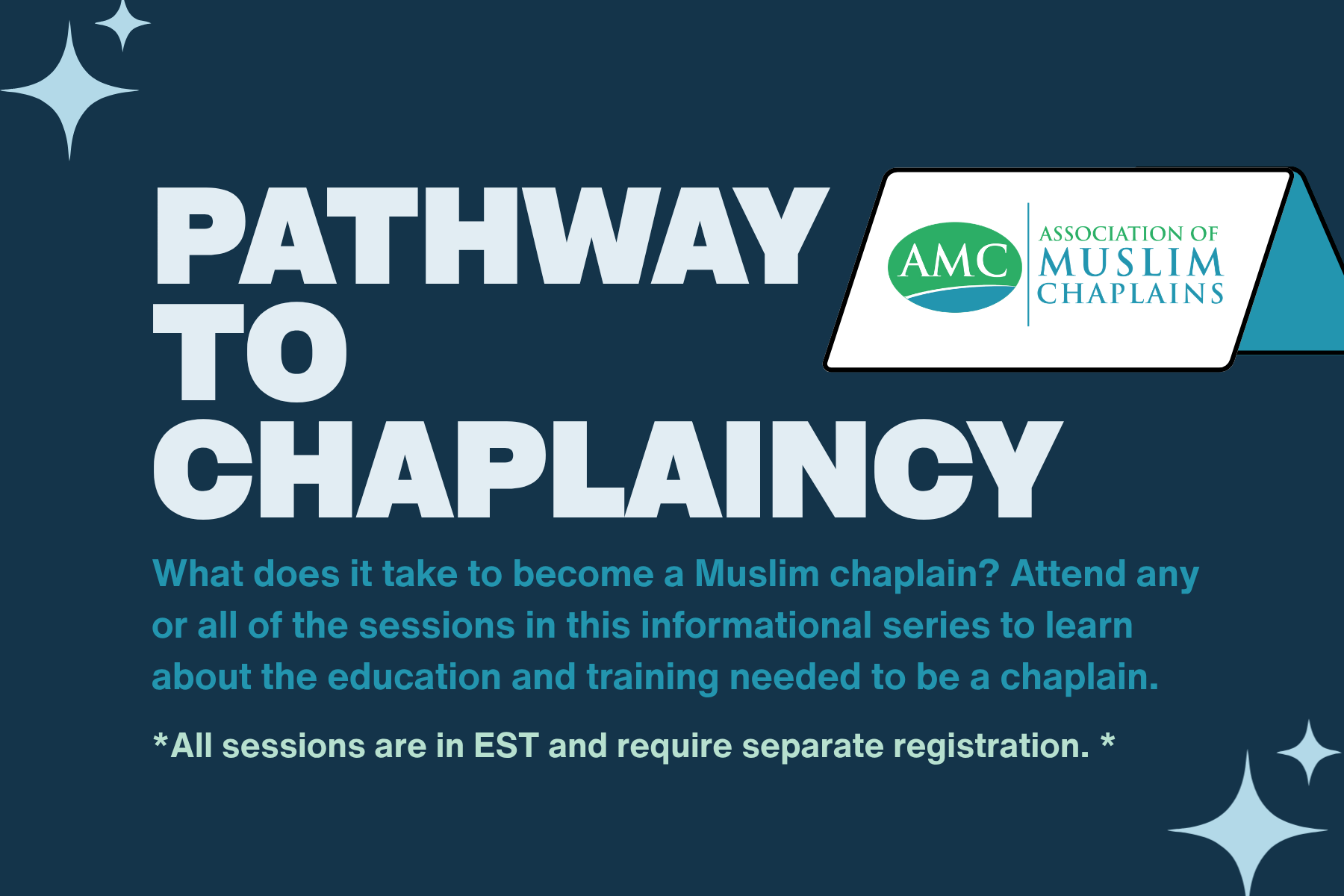 PATHWAY TO CHAPLAINCY

AMC
ASSOCIATION OF MUSLIM CHAPLAINS

What does it take to become a Muslim chaplain? Attend any or all of the sessions in this informational series to learn about the education and training needed to be a chaplain.

*All sessions are in EST and require separate registration. *